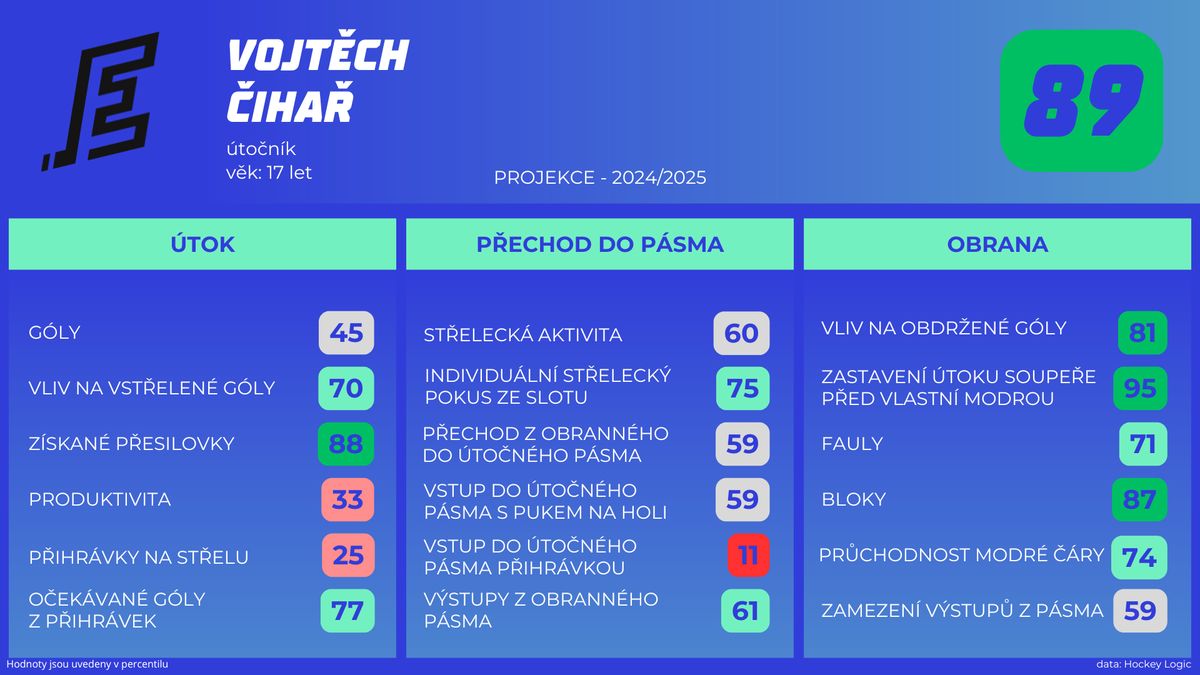 VOJTĚCH ČIHAŘ

útočník
věk: 17 let

PROJEKCE - 2024/2025

89

ÚTOK

GÓLY 45
VLIV NA VSTŘELENÉ GÓLY 70
ZÍSKANÉ PŘESILOVKY 88
PRODUKTIVITA 33
PŘIHRÁVKY NA STŘELU 25
OČEKÁVANÉ GÓLY Z PŘIHRÁVEK 77

PŘECHOD DO PÁSMA

STŘELECKÁ AKTIVITA 60
INDIVIDUÁLNÍ STŘELECKÝ POKUS ZE SLOTU 75
PŘECHOD Z OBRANNÉHO DO ÚTOČNÉHO PÁSMA 59
VSTUP DO ÚTOČNÉHO PÁSMA S PUKEM NA HOLI 59
VSTUP DO ÚTOČNÉHO PÁSMA PŘIHRÁVKOU 11
VÝSTUPY Z OBRANNÉHO PÁSMA 61

OBRANA

VLIV NA OBDRŽENÉ GÓLY 81
ZASTAVENÍ ÚTOKU SOUPEŘE PŘED VLASTNÍ MODROU 95
FAULY 71
BLOKY 87
PRŮCHODNOST MODRÉ ČÁRY 74
ZAMEZENÍ VÝSTUPŮ Z PÁSMA 59

Hodnoty jsou uvedeny v percentilu

data: Hockey Logic